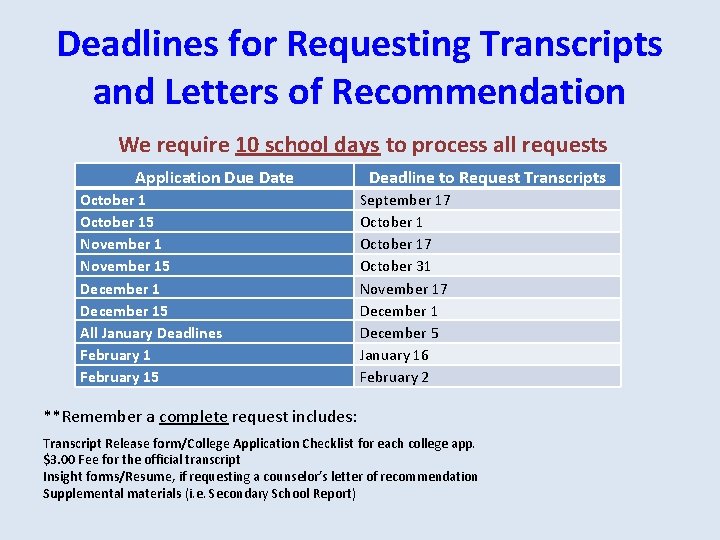 Deadlines for Requesting Transcripts and Letters of Recommendation

We require 10 school days to process all requests

| Application Due Date | Deadline to Request Transcripts |
|---|---|
| October 1 | September 17 |
| October 15 | October 1 |
| November 1 | October 17 |
| November 15 | October 31 |
| December 1 | November 17 |
| December 15 | December 1 |
| All January Deadlines | December 5 |
| February 1 | January 16 |
| February 15 | February 2 |

**Remember a complete request includes:

Transcript Release form/College Application Checklist for each college app.
$3.00 Fee for the official transcript
Insight forms/Resume, if requesting a counselor's letter of recommendation
Supplemental materials (i.e. Secondary School Report)